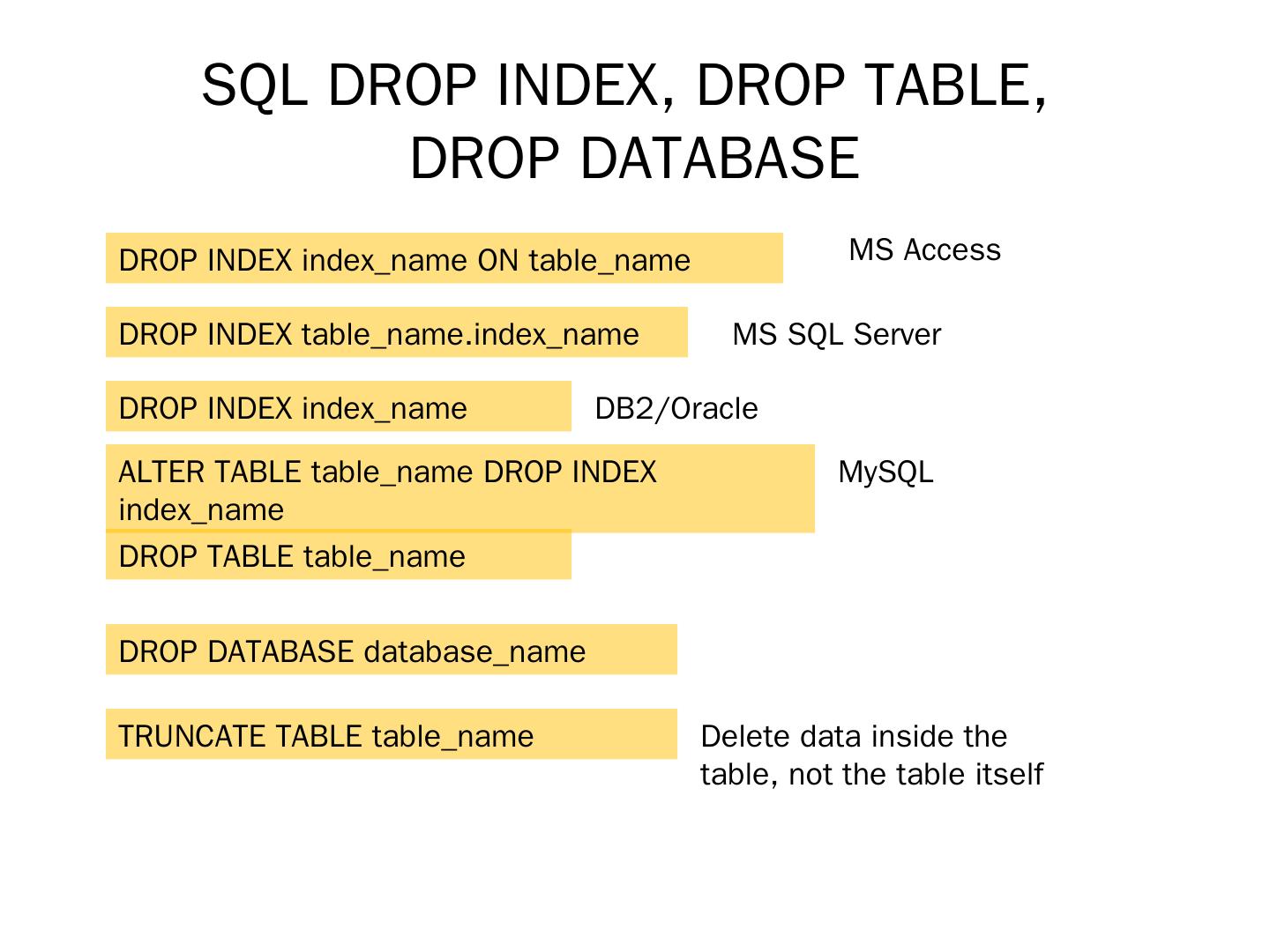 SQL DROP INDEX, DROP TABLE, DROP DATABASE

DROP INDEX index_name ON table_name

MS Access

DROP INDEX table_name.index_name

MS SQL Server

DROP INDEX index_name

DB2/Oracle

ALTER TABLE table_name DROP INDEX index_name

MySQL

DROP TABLE table_name

DROP DATABASE database_name

TRUNCATE TABLE table_name

Delete data inside the table, not the table itself